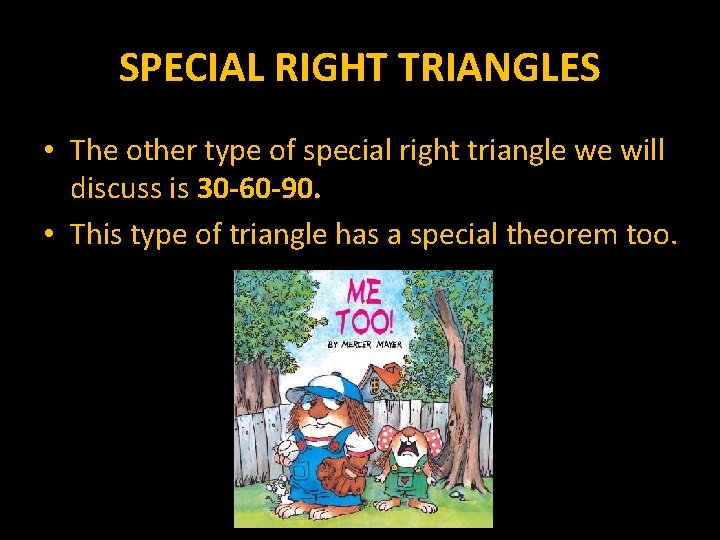 SPECIAL RIGHT TRIANGLES

• The other type of special right triangle we will discuss is 30-60-90.

• This type of triangle has a special theorem too.

ME TOO!

BY MERCER MAYER